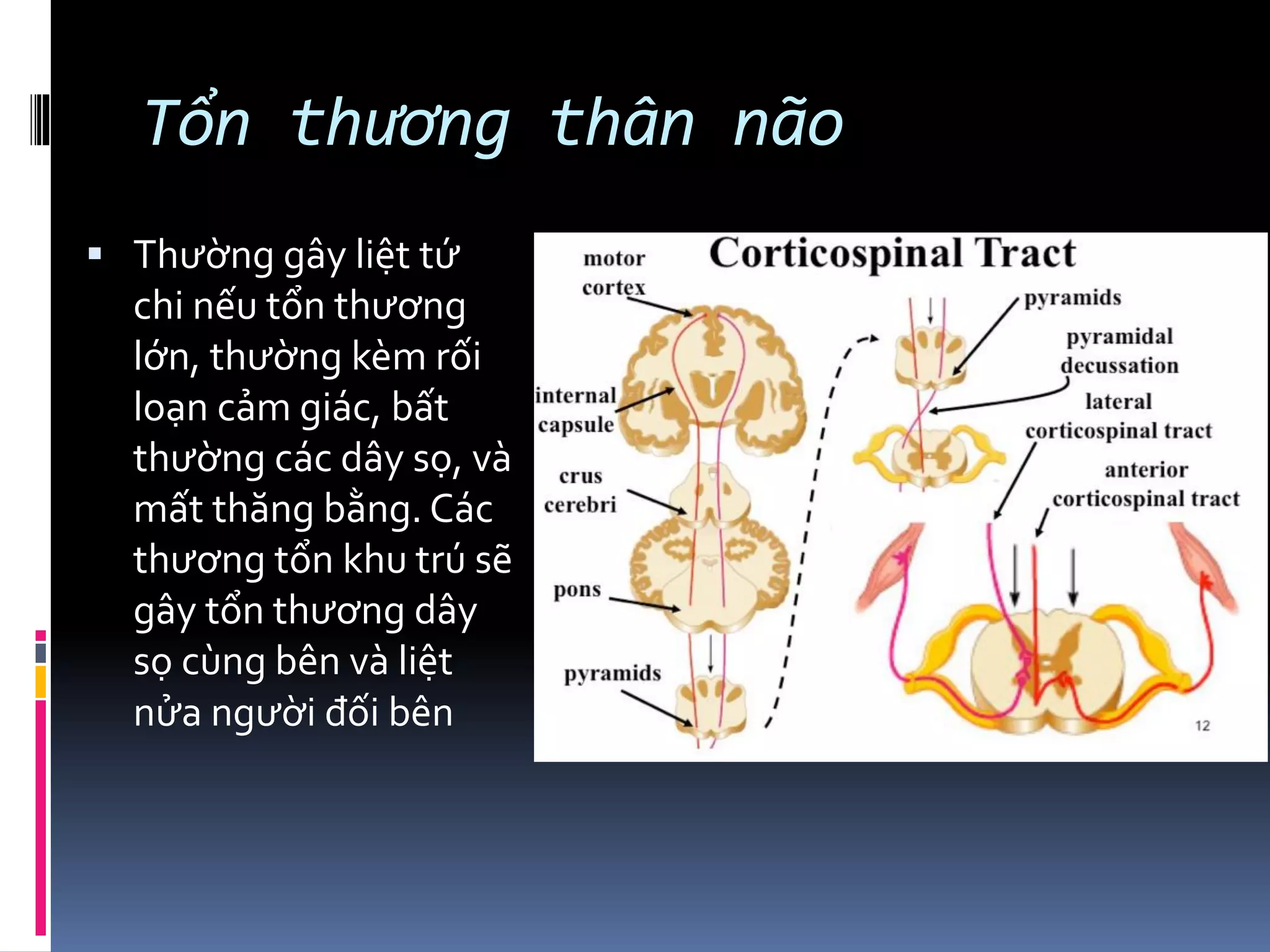 Tổn thương thân não

▪ Thường gây liệt tứ chi nếu tổn thương lớn, thường kèm rối loạn cảm giác, bất thường các dây sọ, và mất thăng bằng. Các thương tổn khu trú sẽ gây tổn thương dây sọ cùng bên và liệt nửa người đối bên

Corticospinal Tract

motor cortex

internal capsule

crus cerebri

pons

pyramids

pyramids

pyramidal decussation

lateral corticospinal tract

anterior corticospinal tract

12